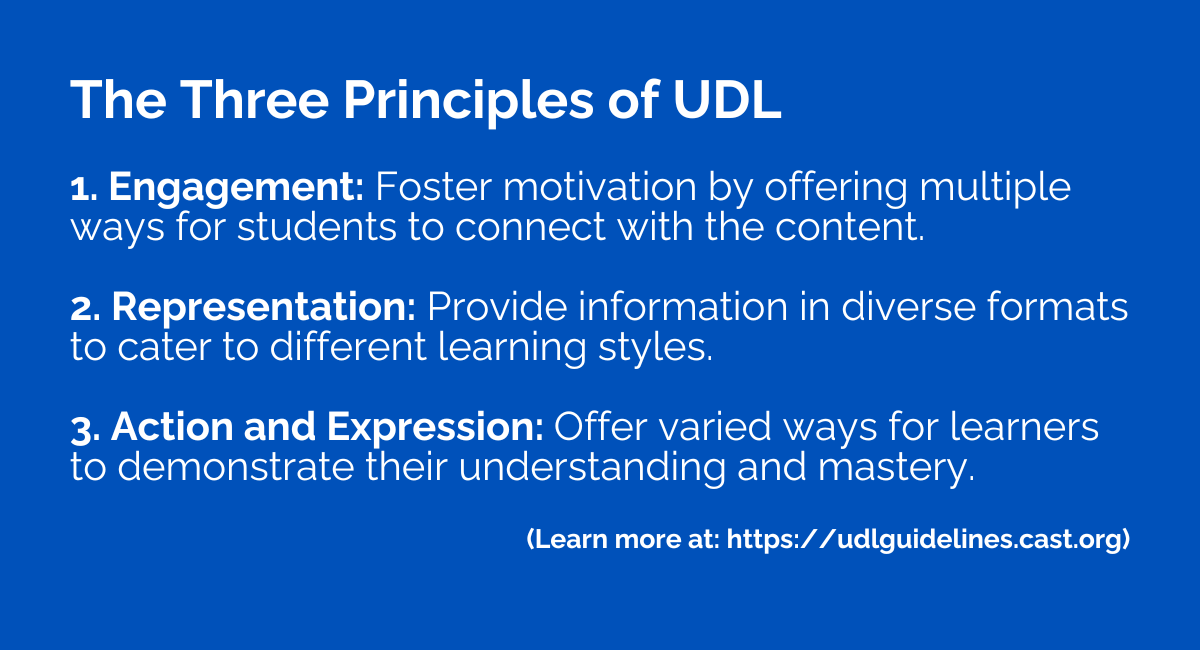 The Three Principles of UDL

1. Engagement: Foster motivation by offering multiple ways for students to connect with the content.

2. Representation: Provide information in diverse formats to cater to different learning styles.

3. Action and Expression: Offer varied ways for learners to demonstrate their understanding and mastery.

(Learn more at: https://udlguidelines.cast.org)